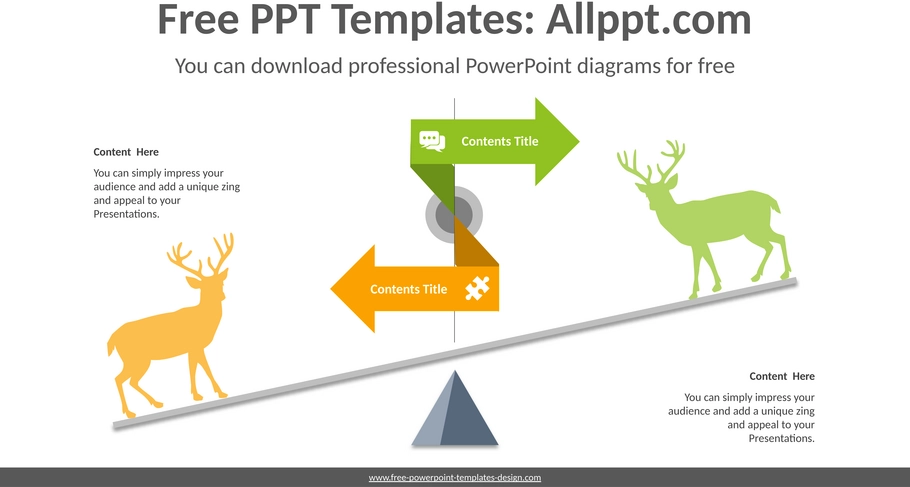 Free PPT Templates: Allppt.com

You can download professional PowerPoint diagrams for free

Content Here

You can simply impress your audience and add a unique zing and appeal to your Presentations.

Contents Title

Contents Title

Content Here

You can simply impress your audience and add a unique zing and appeal to your Presentations.

www.free-powerpoint-templates-design.com